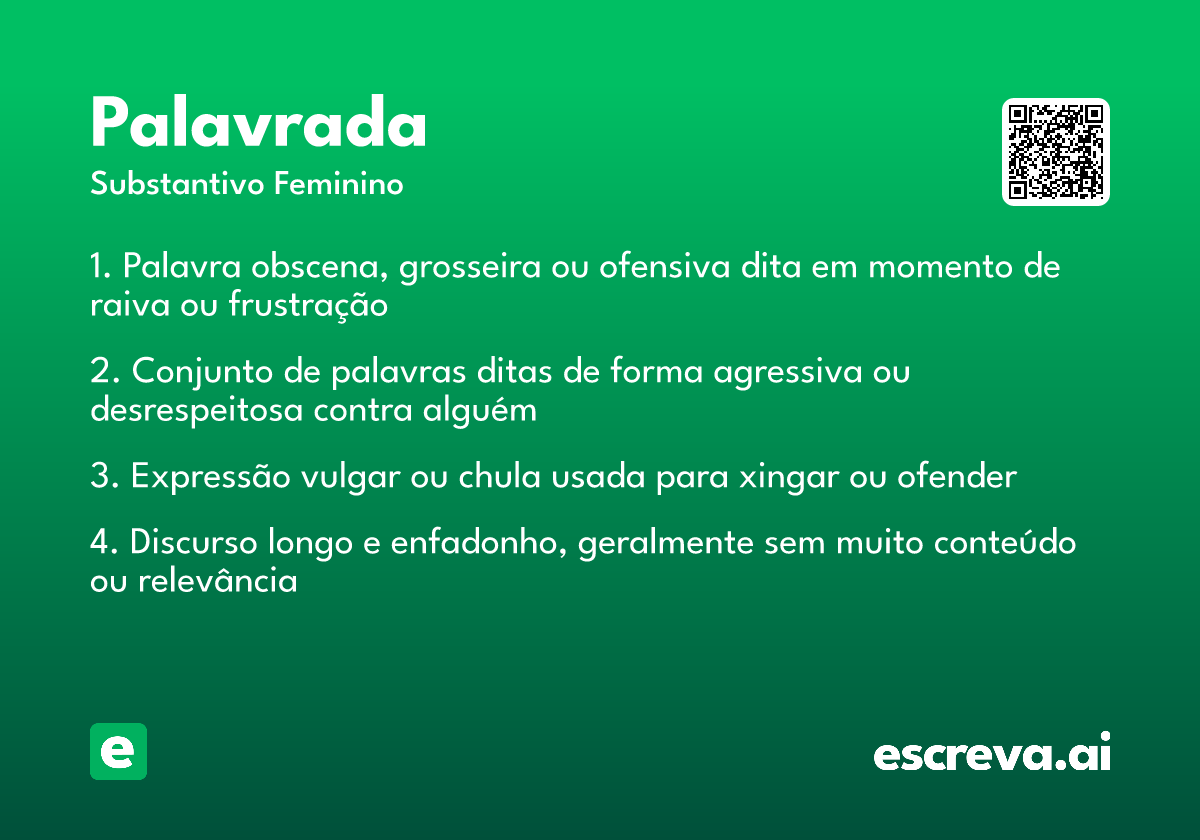 Palavrada
Substantivo Feminino

1. Palavra obscena, grosseira ou ofensiva dita em momento de raiva ou frustração

2. Conjunto de palavras ditas de forma agressiva ou desrespeitosa contra alguém

3. Expressão vulgar ou chula usada para xingar ou ofender

4. Discurso longo e enfadonho, geralmente sem muito conteúdo ou relevância

e

escreva.ai